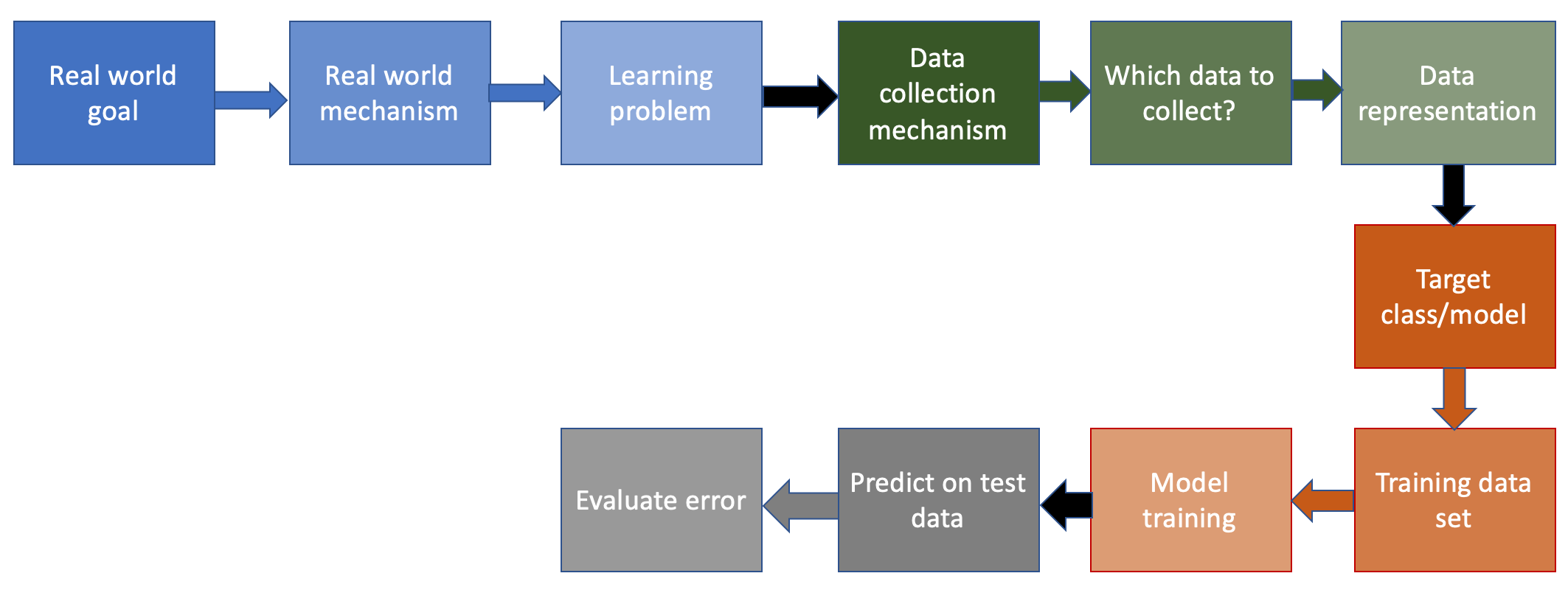 Real world goal

Real world mechanism

Learning problem

Data collection mechanism

Which data to collect?

Data representation

Target class/model

Training data set

Model training

Predict on test data

Evaluate error